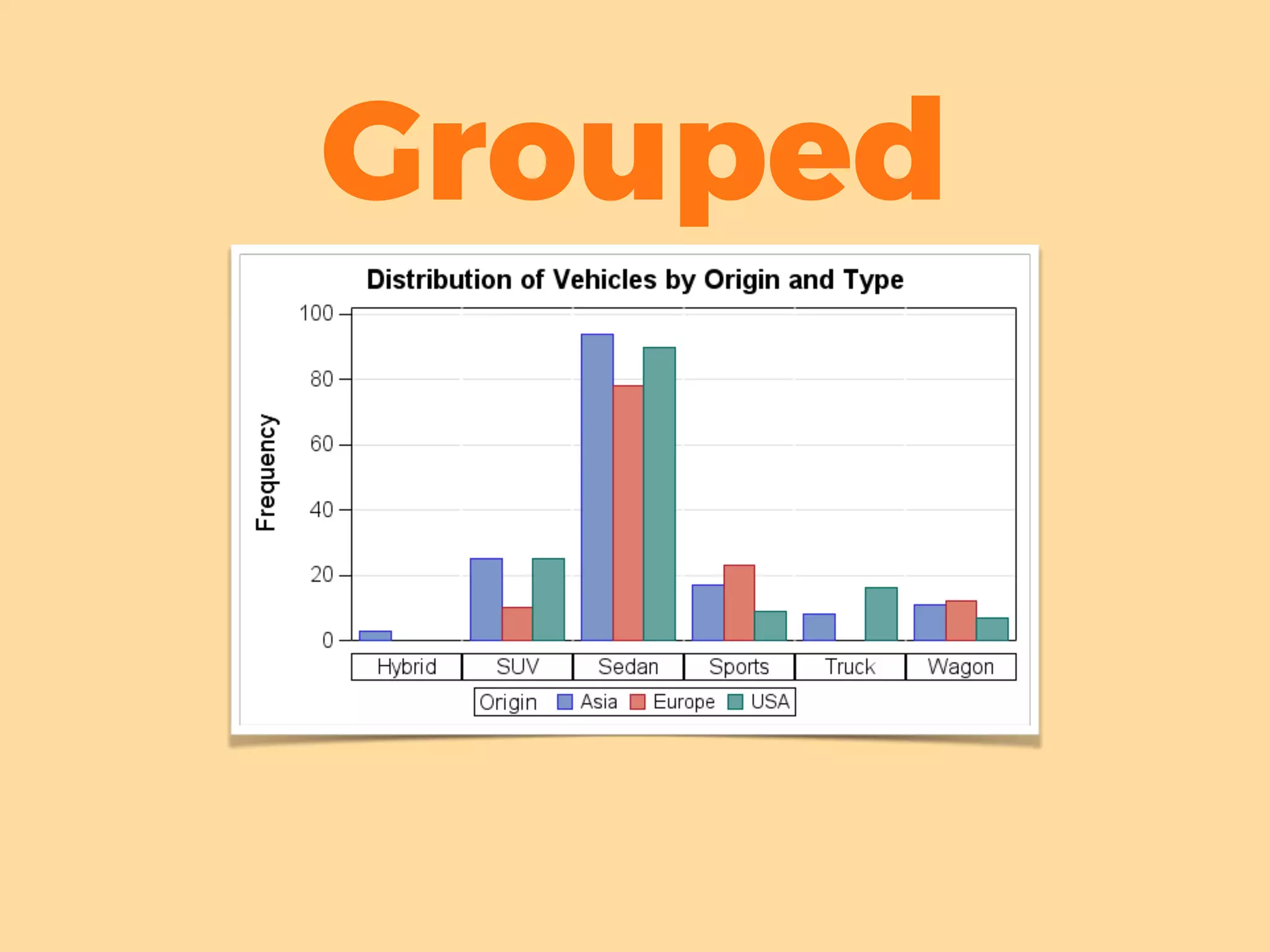 Grouped

Distribution of Vehicles by Origin and Type

Frequency

100
80
60
40
20
0

Hybrid
SUV
Sedan
Sports
Truck
Wagon

Origin Asia Europe USA